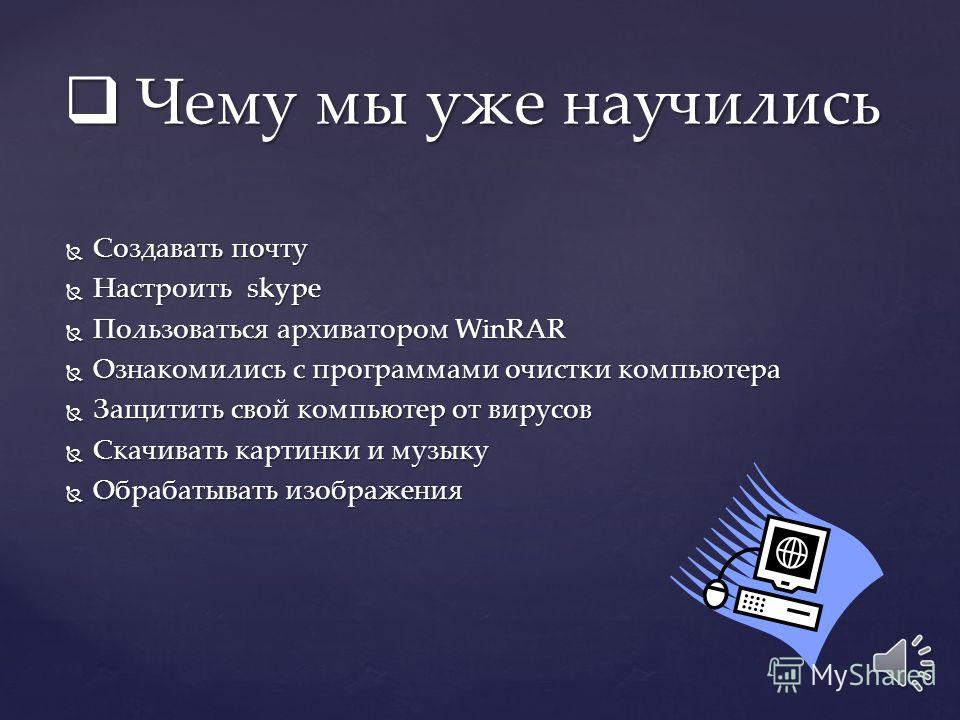 Чему мы уже научились

Создавать почту
Настроить skype
Пользоваться архиватором WinRAR
Ознакомились с программами очистки компьютера
Защитить свой компьютер от вирусов
Скачивать картинки и музыку
Обрабатывать изображения

MyShared